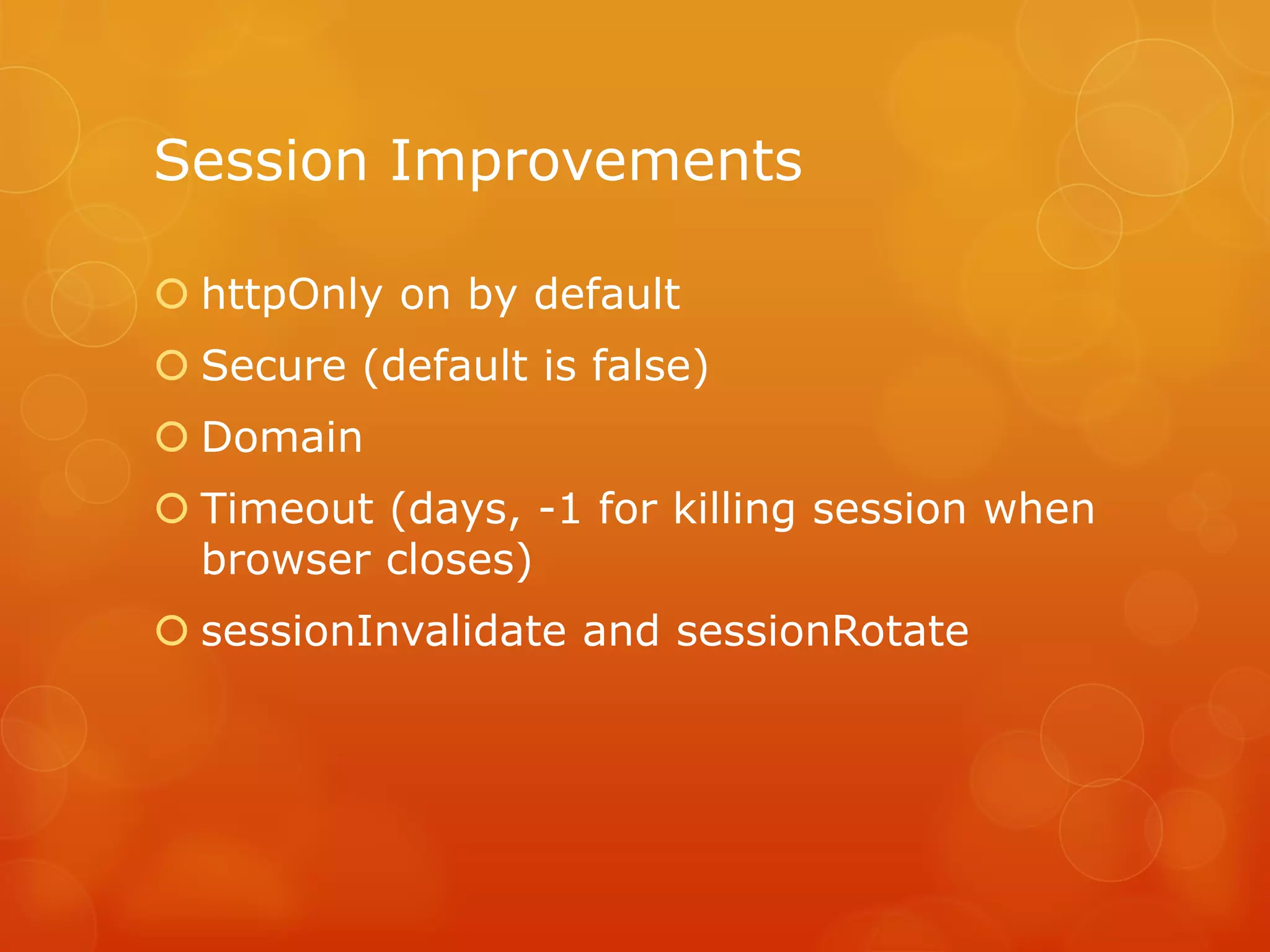 Session Improvements

httpOnly on by default

Secure (default is false)

Domain

Timeout (days, -1 for killing session when browser closes)

sessionInvalidate and sessionRotate